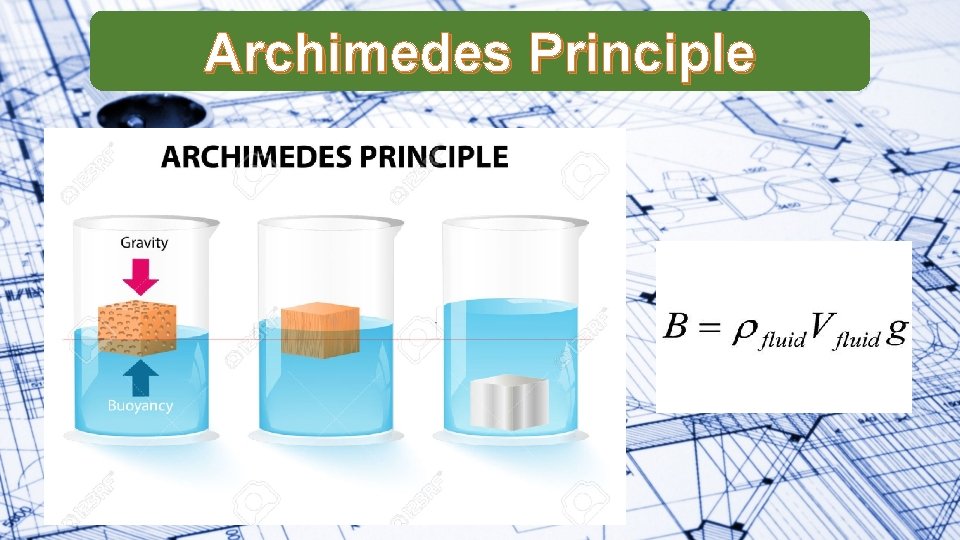 Archimedes Principle

ARCHIMEDES PRINCIPLE

Gravity

Buoyancy

$B = \rho_{fluid} V_{fluid} g$